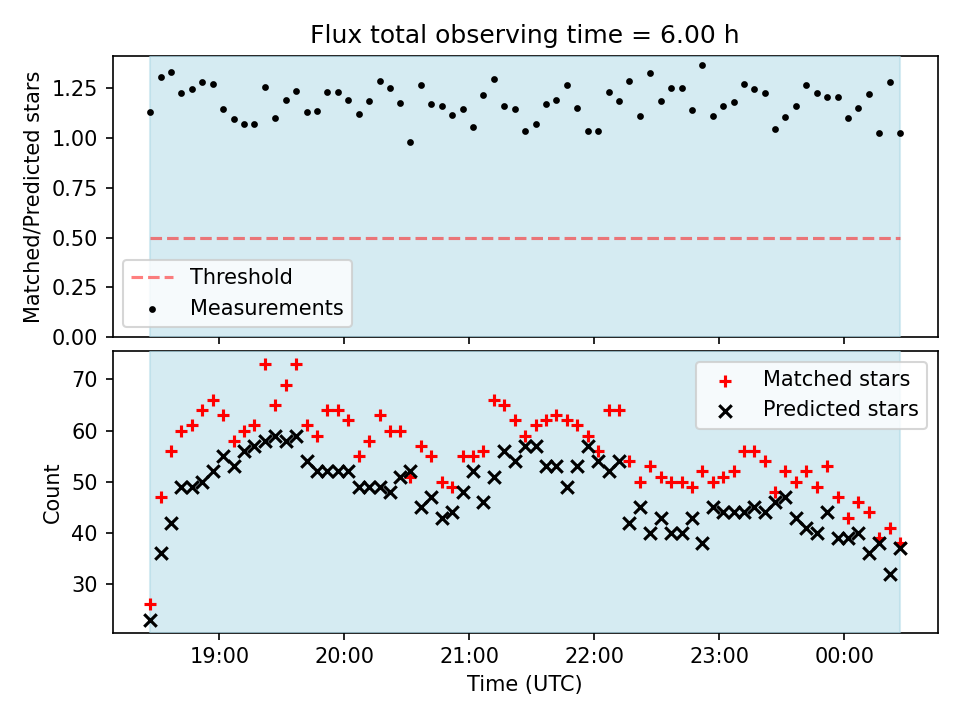 Flux total observing time = 6.00 h

Matched/Predicted stars

1.25
1.00
0.75
0.50
0.25
0.00

Threshold
Measurements

Count

70
60
50
40
30

Matched stars
Predicted stars

19:00
20:00
21:00
22:00
23:00
00:00

Time (UTC)